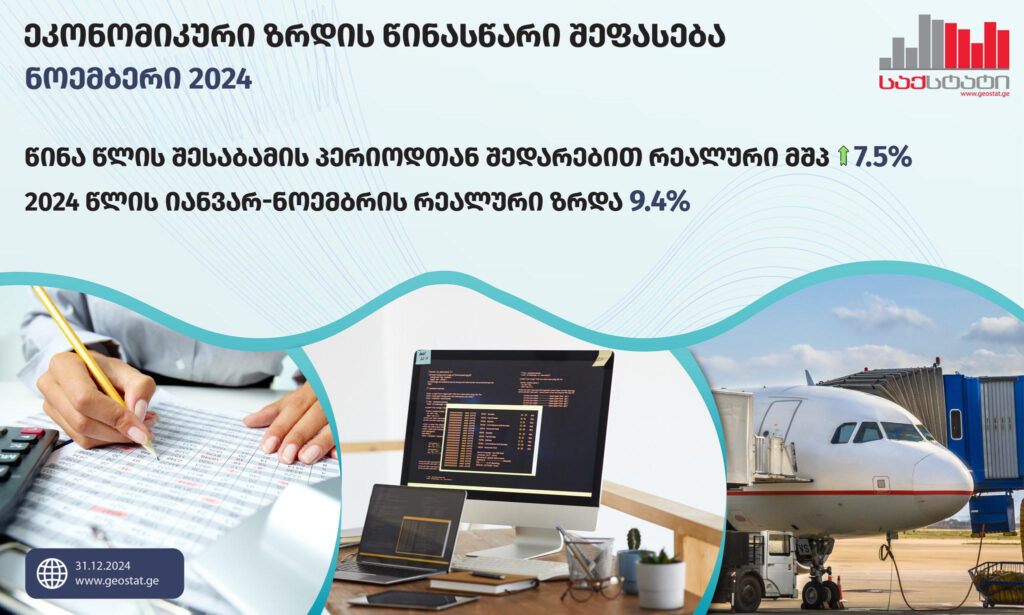 ეკონომიკური ზრდის წინასწარი შეფასება
ნოემბერი 2024

საქსტატი
www.geostat.ge

წინა წლის შესაბამის პერიოდთან შედარებით რეალური მშპ 7.5%
2024 წლის იანვარ-ნოემბრის რეალური ზრდა 9.4%

31.12.2024
www.geostat.ge